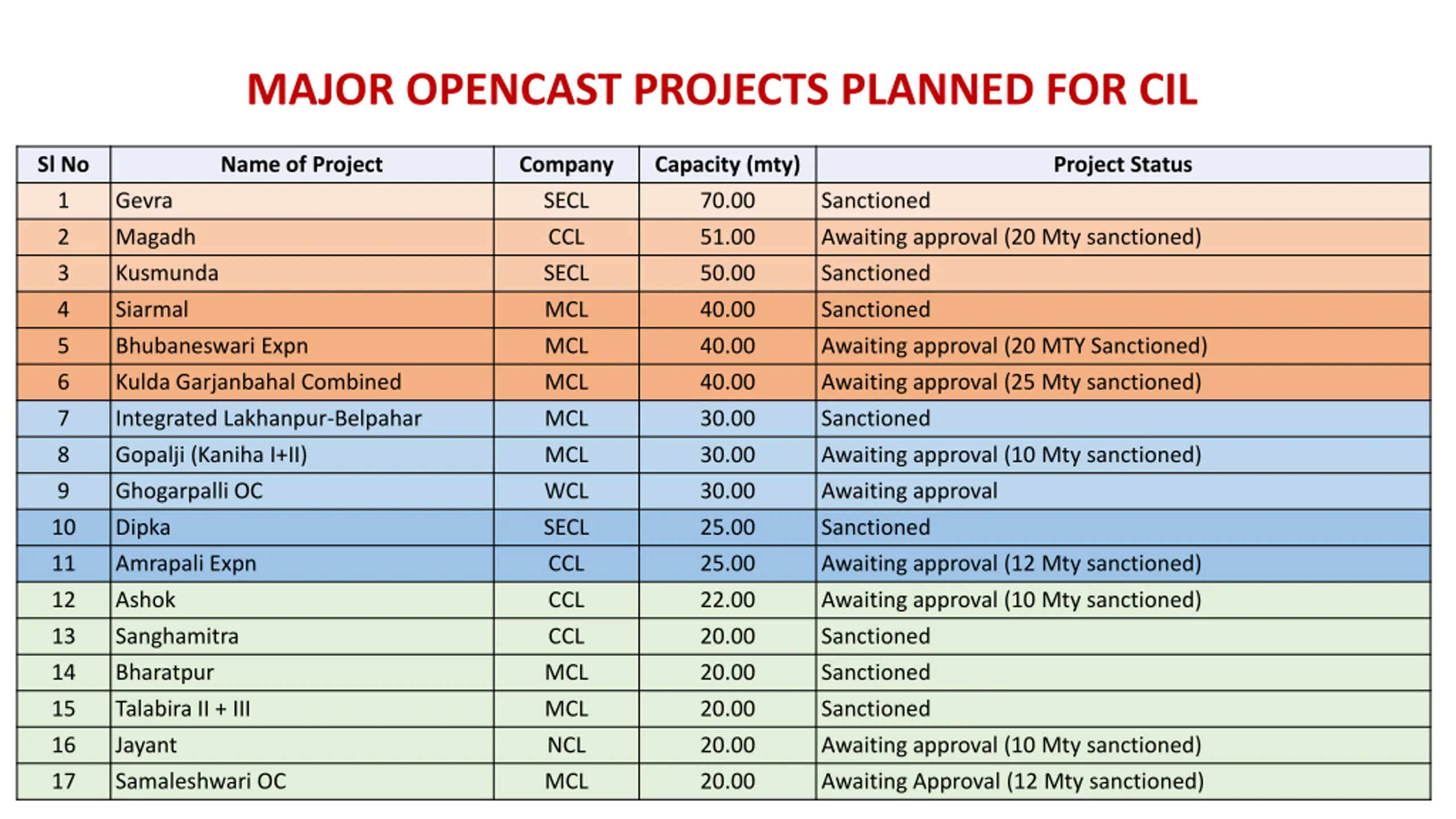 MAJOR OPENCAST PROJECTS PLANNED FOR CIL

| Sl No | Name of Project | Company | Capacity (mty) | Project Status |
|---|---|---|---|---|
| 1 | Gevra | SECL | 70.00 | Sanctioned |
| 2 | Magadh | CCL | 51.00 | Awaiting approval (20 Mty sanctioned) |
| 3 | Kusmunda | SECL | 50.00 | Sanctioned |
| 4 | Siarmal | MCL | 40.00 | Sanctioned |
| 5 | Bhubaneswari Expn | MCL | 40.00 | Awaiting approval (20 MTY Sanctioned) |
| 6 | Kulda Garjanbahal Combined | MCL | 40.00 | Awaiting approval (25 Mty sanctioned) |
| 7 | Integrated Lakhanpur-Belpahar | MCL | 30.00 | Sanctioned |
| 8 | Gopalji (Kaniha I+II) | MCL | 30.00 | Awaiting approval (10 Mty sanctioned) |
| 9 | Ghogarpalli OC | WCL | 30.00 | Awaiting approval |
| 10 | Dipka | SECL | 25.00 | Sanctioned |
| 11 | Amrapali Expn | CCL | 25.00 | Awaiting approval (12 Mty sanctioned) |
| 12 | Ashok | CCL | 22.00 | Awaiting approval (10 Mty sanctioned) |
| 13 | Sanghamitra | CCL | 20.00 | Sanctioned |
| 14 | Bharatpur | MCL | 20.00 | Sanctioned |
| 15 | Talabira II + III | MCL | 20.00 | Sanctioned |
| 16 | Jayant | NCL | 20.00 | Awaiting approval (10 Mty sanctioned) |
| 17 | Samaleshwari OC | MCL | 20.00 | Awaiting Approval (12 Mty sanctioned) |